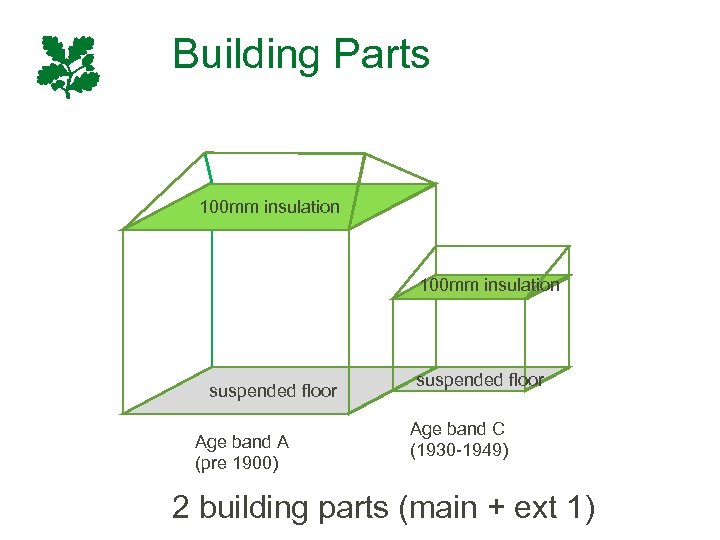 Building Parts

100mm insulation

100mm insulation

suspended floor

suspended floor

Age band A
(pre 1900)

Age band C
(1930-1949)

2 building parts (main + ext 1)